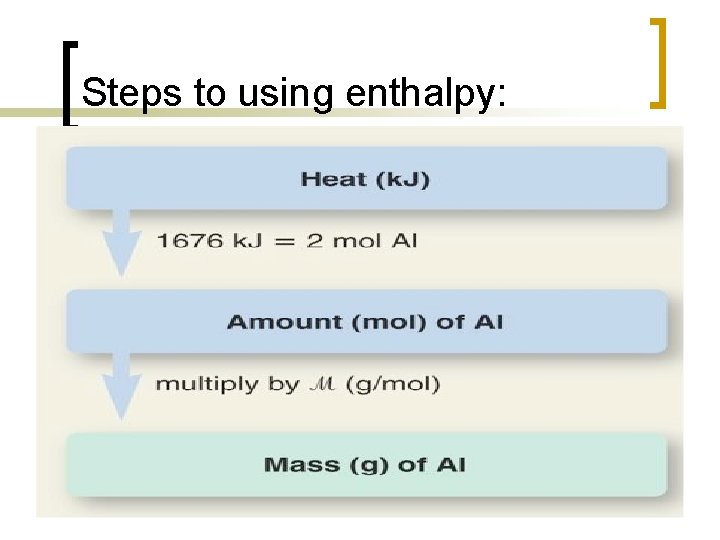 Steps to using enthalpy:

Heat (kJ)

1676 kJ = 2 mol Al

Amount (mol) of Al

multiply by $\mathcal{M}$ (g/mol)

Mass (g) of Al